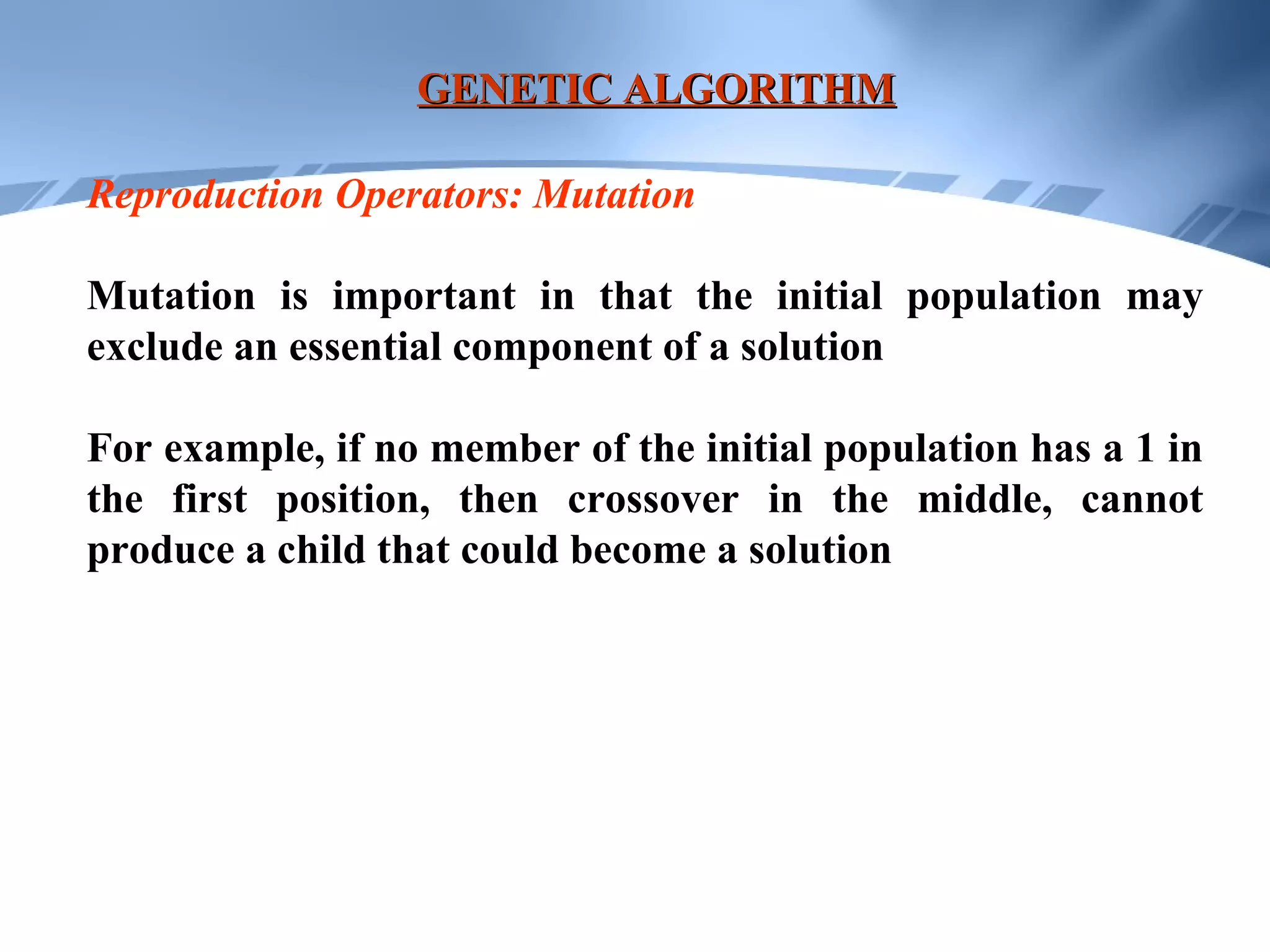 GENETIC ALGORITHM

Reproduction Operators: Mutation

Mutation is important in that the initial population may exclude an essential component of a solution

For example, if no member of the initial population has a 1 in the first position, then crossover in the middle, cannot produce a child that could become a solution